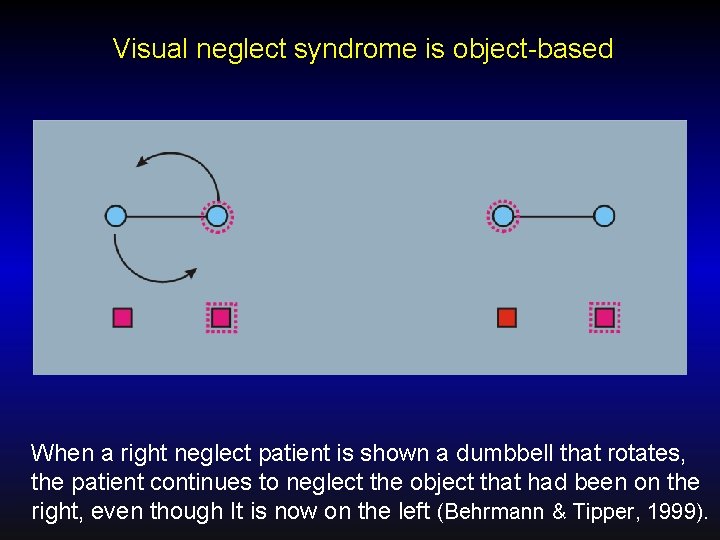 Visual neglect syndrome is object-based

When a right neglect patient is shown a dumbbell that rotates, the patient continues to neglect the object that had been on the right, even though It is now on the left (Behrmann & Tipper, 1999).